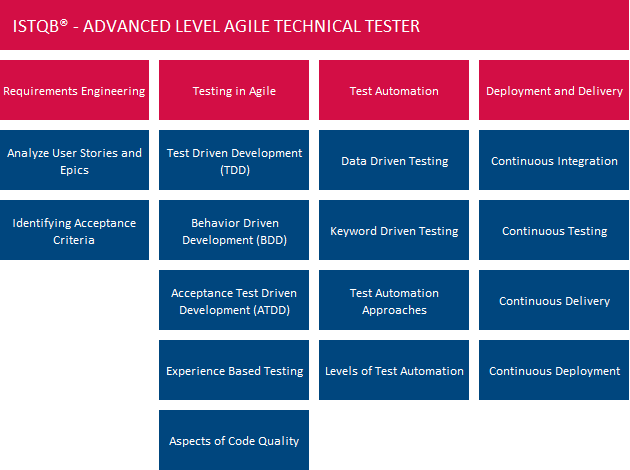 ISTQB® - ADVANCED LEVEL AGILE TECHNICAL TESTER

Requirements Engineering

Analyze User Stories and Epics

Identifying Acceptance Criteria

Testing in Agile

Test Driven Development (TDD)

Behavior Driven Development (BDD)

Acceptance Test Driven Development (ATDD)

Experience Based Testing

Aspects of Code Quality

Test Automation

Data Driven Testing

Keyword Driven Testing

Test Automation Approaches

Levels of Test Automation

Deployment and Delivery

Continuous Integration

Continuous Testing

Continuous Delivery

Continuous Deployment